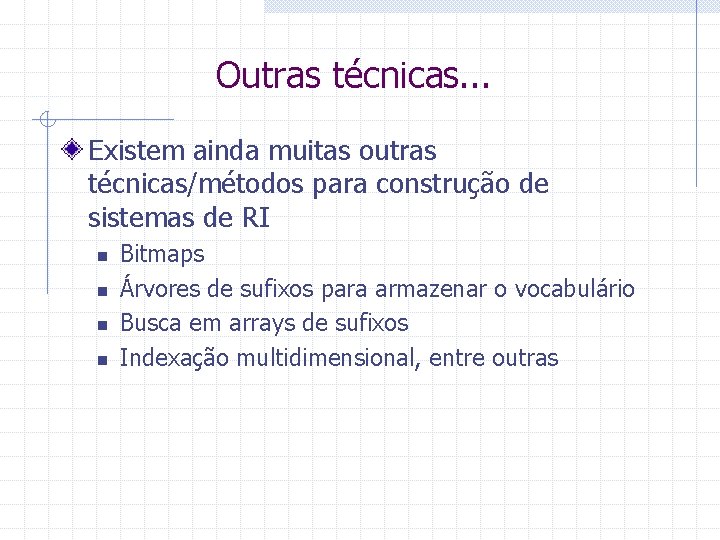 Outras técnicas...

Existem ainda muitas outras técnicas/métodos para construção de sistemas de RI

Bitmaps

Árvores de sufixos para armazenar o vocabulário

Busca em arrays de sufixos

Indexação multidimensional, entre outras